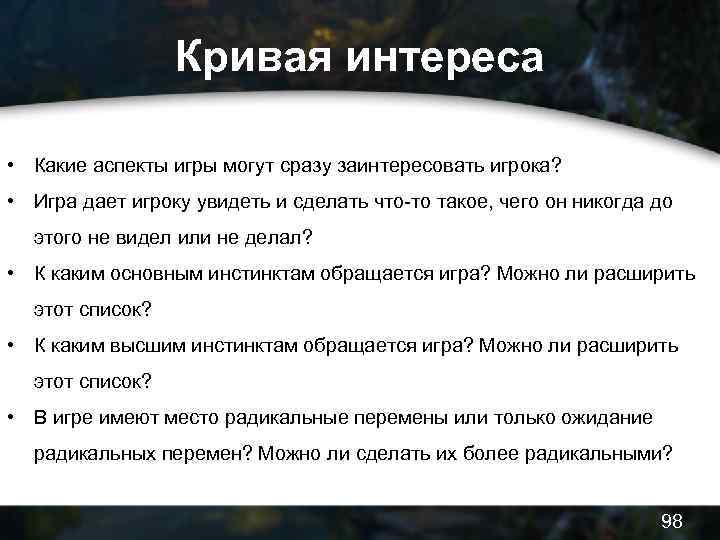 Кривая интереса

• Какие аспекты игры могут сразу заинтересовать игрока?
• Игра дает игроку увидеть и сделать что-то такое, чего он никогда до этого не видел или не делал?
• К каким основным инстинктам обращается игра? Можно ли расширить этот список?
• К каким высшим инстинктам обращается игра? Можно ли расширить этот список?
• В игре имеют место радикальные перемены или только ожидание радикальных перемен? Можно ли сделать их более радикальными?

98